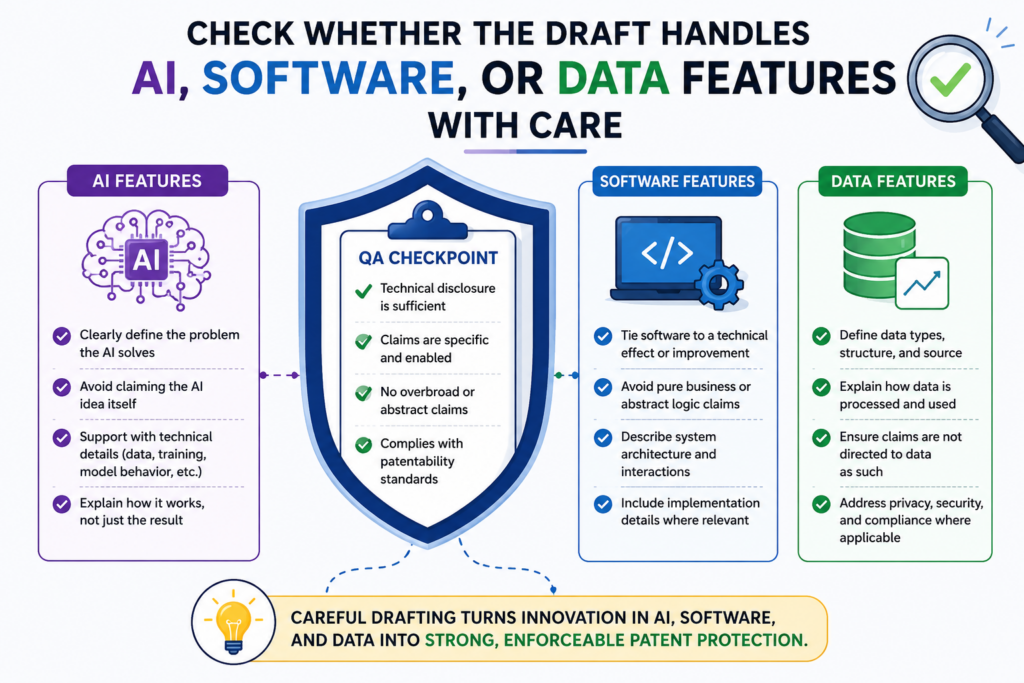 CHECK WHETHER THE DRAFT HANDLES
AI, SOFTWARE, OR DATA FEATURES
WITH CARE

AI FEATURES

AI

Clearly define the problem the AI solves

Avoid claiming the AI idea itself

Support with technical details (data, training, model behavior, etc.)

Explain how it works, not just the result

QA CHECKPOINT

Technical disclosure is sufficient

Claims are specific and enabled

No overbroad or abstract claims

Complies with patentability standards

SOFTWARE FEATURES

</>

Tie software to a technical effect or improvement

Avoid pure business or abstract logic claims

Describe system architecture and interactions

Include implementation details where relevant

DATA FEATURES

Define data types, structure, and source

Explain how data is processed and used

Ensure claims are not directed to data as such

Address privacy, security, and compliance where applicable

CAREFUL DRAFTING TURNS INNOVATION IN AI, SOFTWARE, AND DATA INTO STRONG, ENFORCEABLE PATENT PROTECTION.